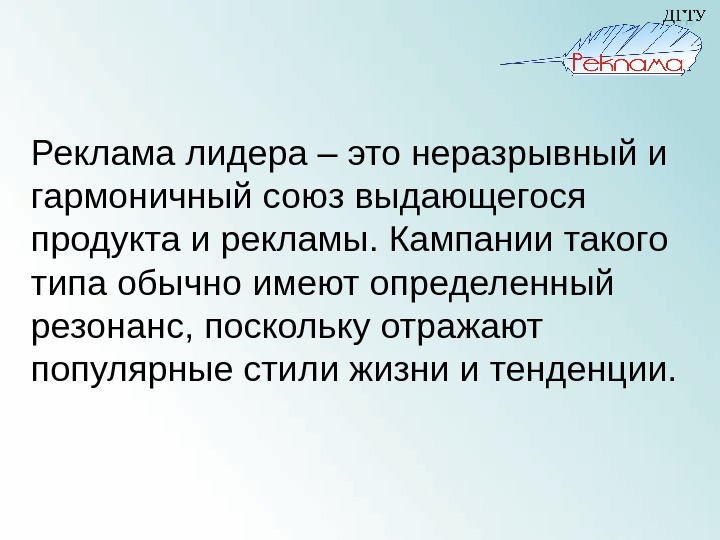 ДГТУ

Реклама

Реклама лидера – это неразрывный и гармоничный союз выдающегося продукта и рекламы. Кампании такого типа обычно имеют определенный резонанс, поскольку отражают популярные стили жизни и тенденции.